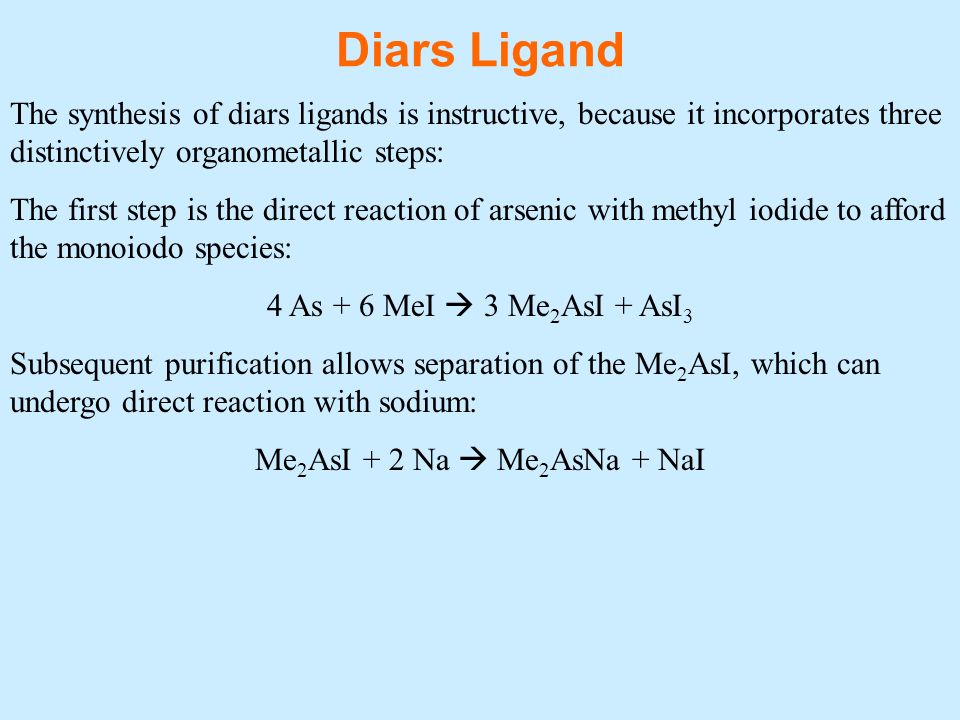 Diars Ligand

The synthesis of diars ligands is instructive, because it incorporates three distinctively organometallic steps:

The first step is the direct reaction of arsenic with methyl iodide to afford the monoiodo species:

$4\ As + 6\ MeI \rightarrow 3\ Me_2AsI + AsI_3$

Subsequent purification allows separation of the $Me_2AsI$, which can undergo direct reaction with sodium:

$Me_2AsI + 2\ Na \rightarrow Me_2AsNa + NaI$